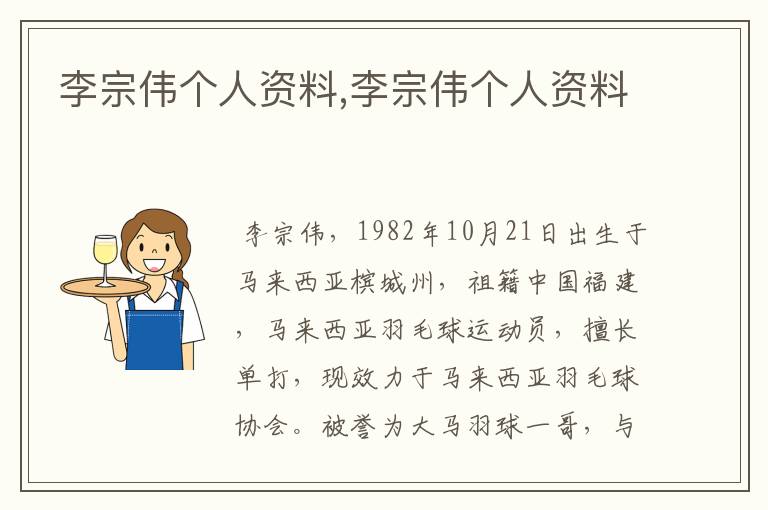 李宗伟个人资料,李宗伟个人资料

李宗伟，1982年10月21日出生于马来西亚槟城州，祖籍中国福建，马来西亚羽毛球运动员，擅长单打，现效力于马来西亚羽毛球协会。被誉为大马羽球一哥，与